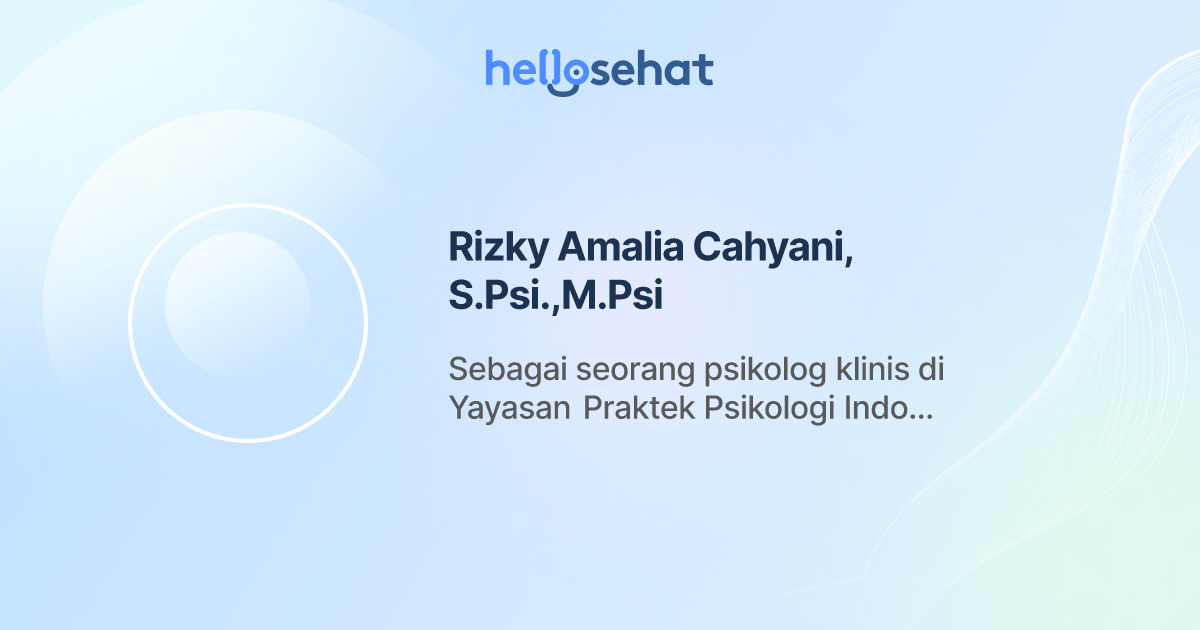 hellosehat

Rizky Amalia Cahyani, S.Psi.,M.Psi

Sebagai seorang psikolog klinis di Yayasan Praktek Psikologi Indo...